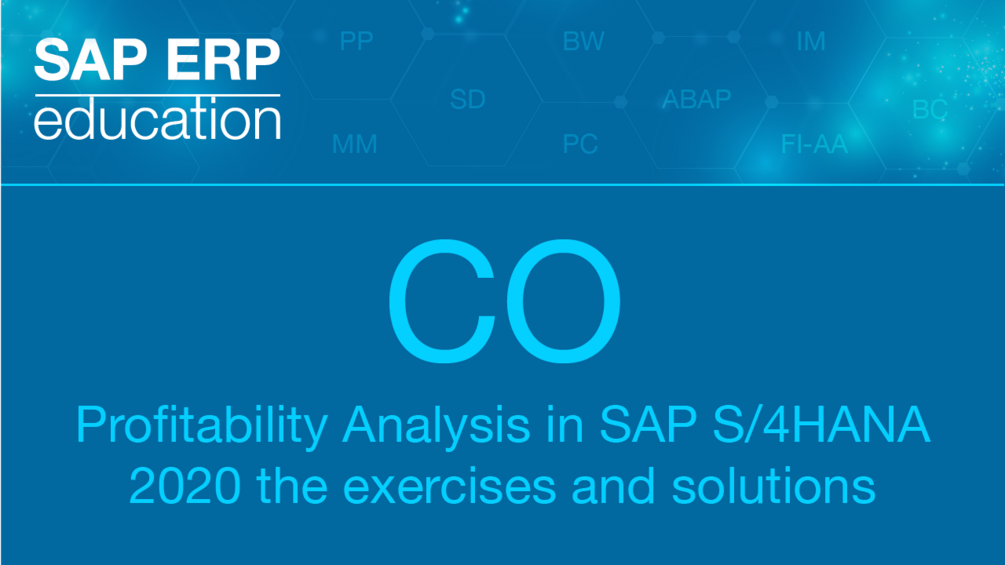 SAP ERP
education

PP
BW
IM
SD
ABAP
BC
MM
PC
FI-AA

CO

Profitability Analysis in SAP S/4HANA 2020 the exercises and solutions